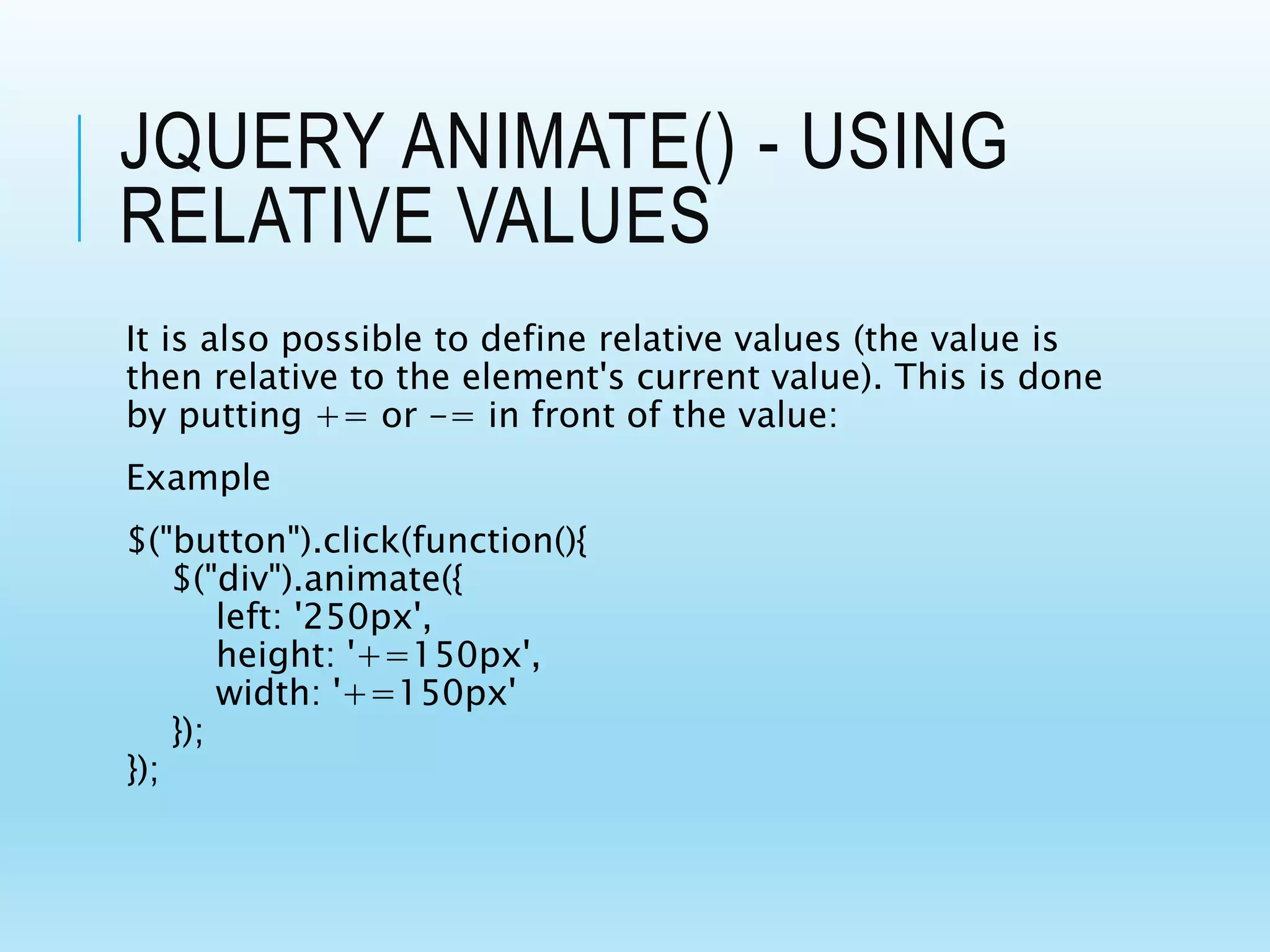 JQUERY ANIMATE() - USING RELATIVE VALUES

It is also possible to define relative values (the value is then relative to the element's current value). This is done by putting += or -= in front of the value:

Example

$("button").click(function(){
    $("div").animate({
        left: '250px',
        height: '+=150px',
        width: '+=150px'
    });
});